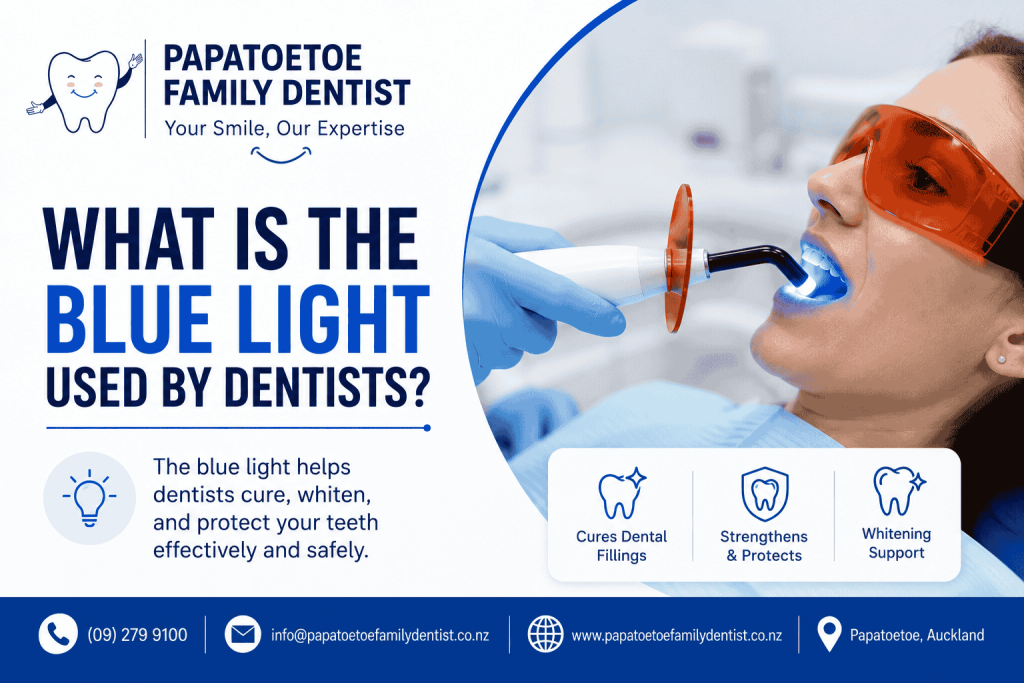 PAPATOETOE FAMILY DENTIST
Your Smile, Our Expertise

WHAT IS THE BLUE LIGHT USED BY DENTISTS?

The blue light helps dentists cure, whiten, and protect your teeth effectively and safely.

Cures Dental Fillings

Strengthens & Protects

Whitening Support

(09) 279 9100

info@papatoetoefamilydentist.co.nz

www.papatoetoefamilydentist.co.nz

Papatoetoe, Auckland